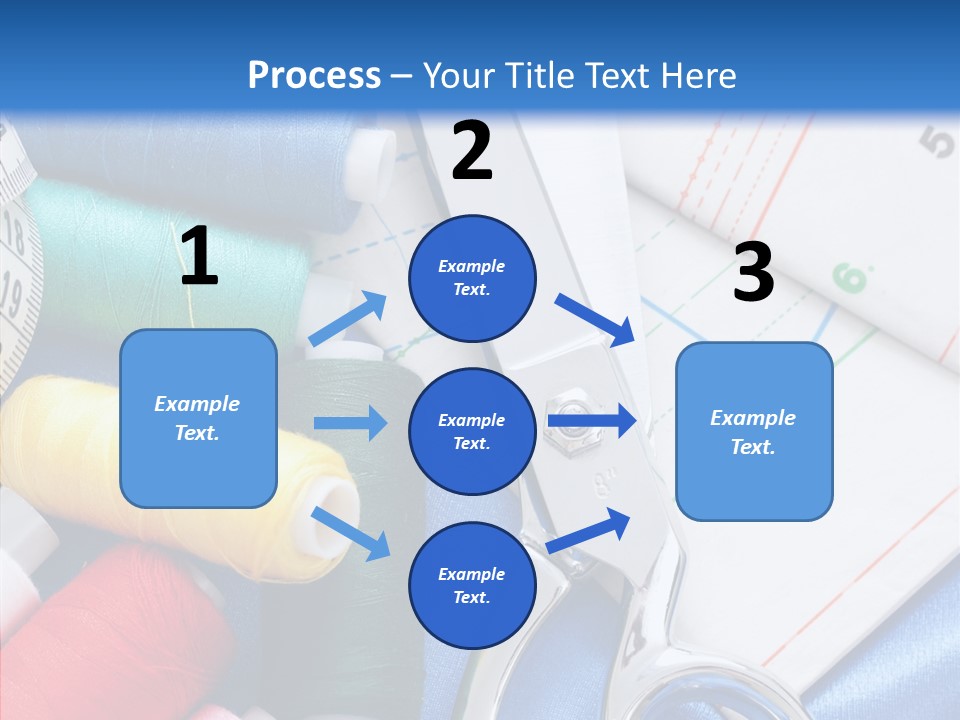 Process – Your Title Text Here

1

Example Text.

2

Example Text.

Example Text.

Example Text.

3

Example Text.